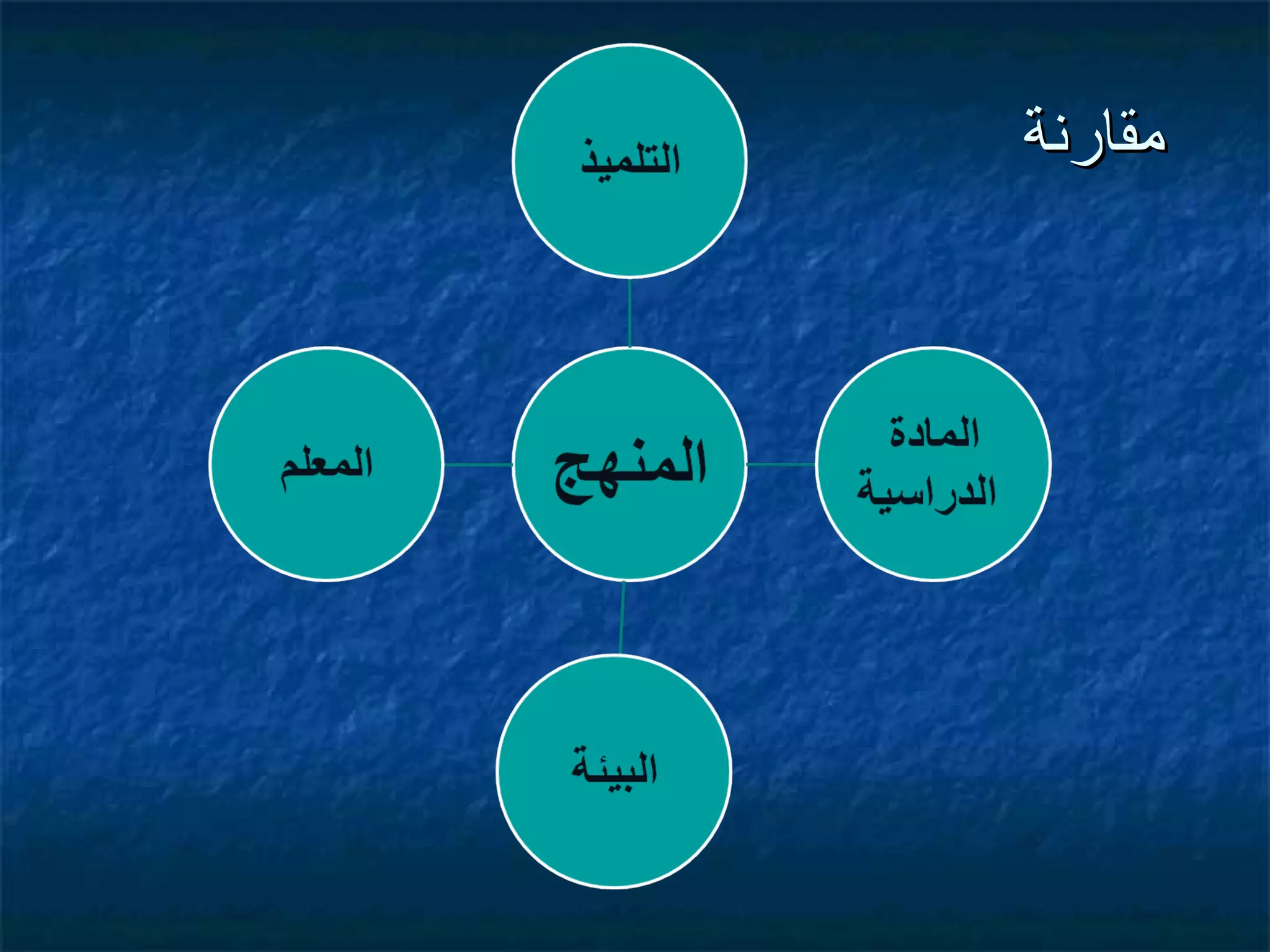 مقارنة

التلميذ

المادة الدراسية

المنهج

المعلم

البيئة